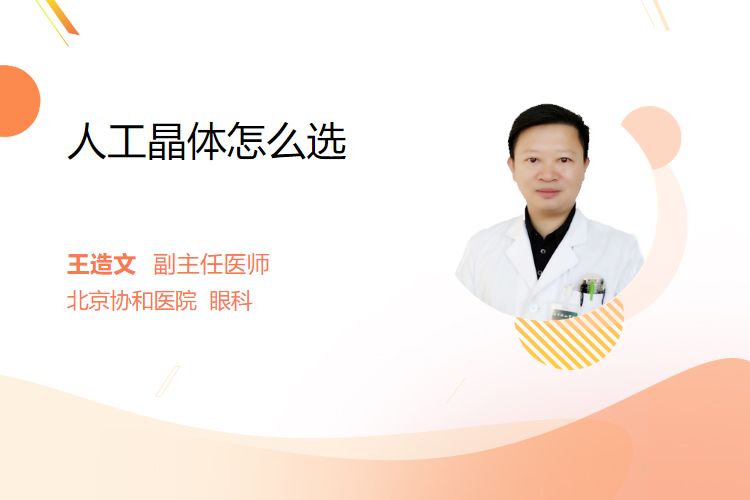 人工晶体怎么选

王造文 副主任医师
北京协和医院 眼科